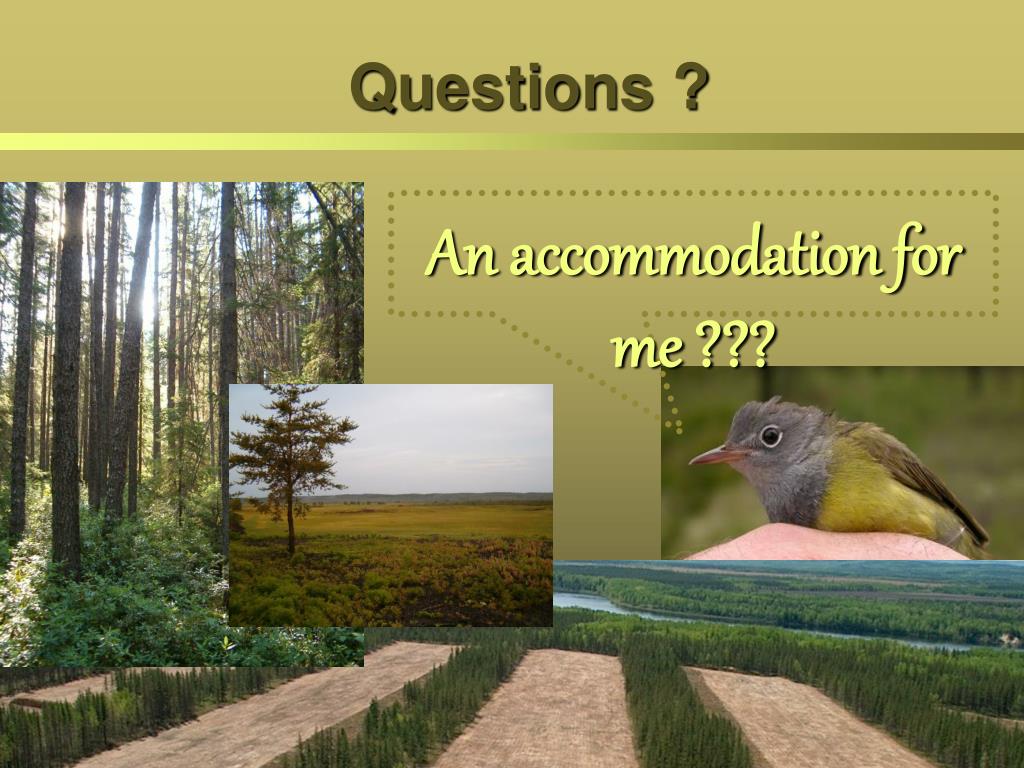 Questions ?

An accommodation for me ???